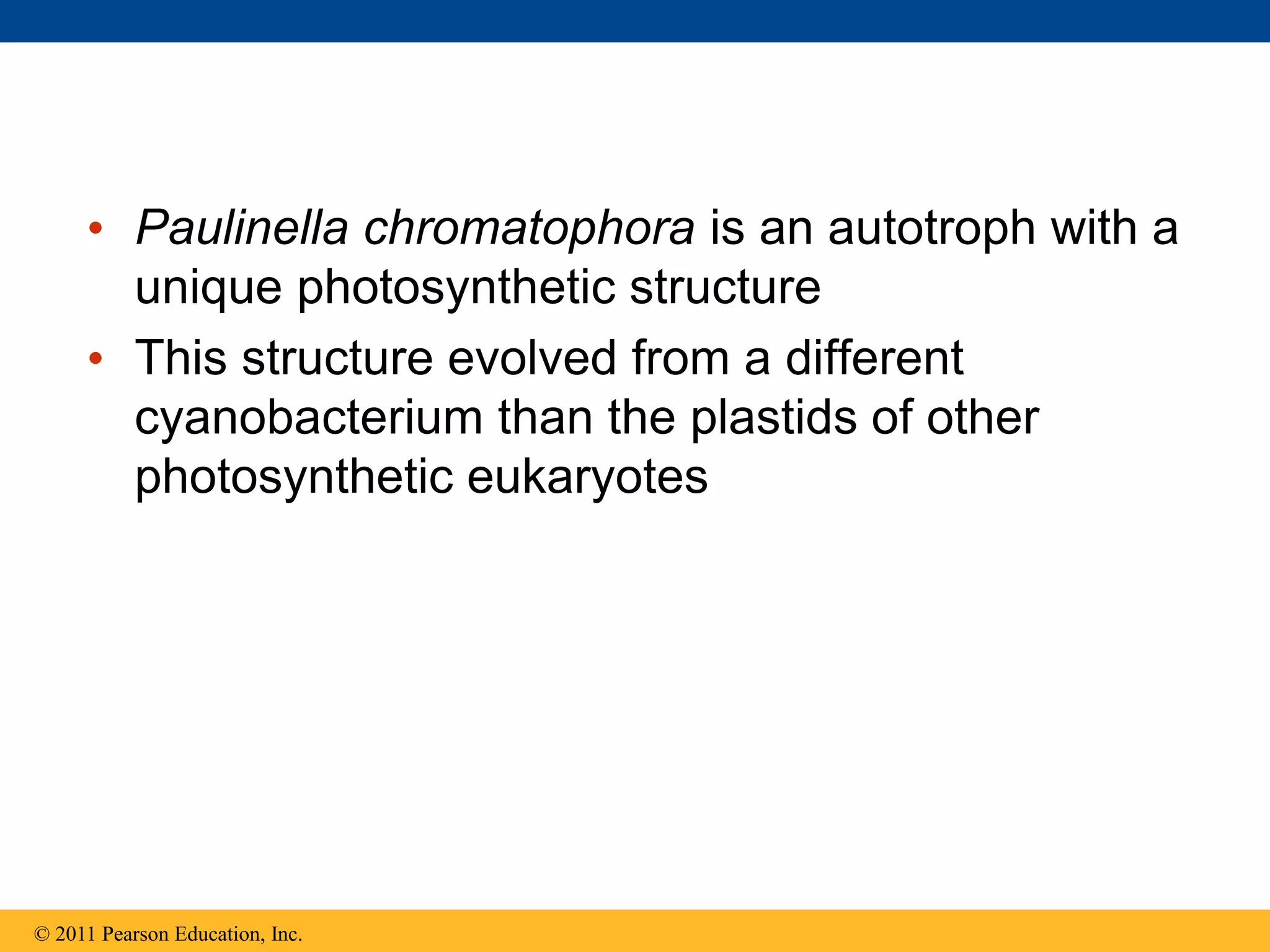 • Paulinella chromatophora is an autotroph with a unique photosynthetic structure

• This structure evolved from a different cyanobacterium than the plastids of other photosynthetic eukaryotes

© 2011 Pearson Education, Inc.